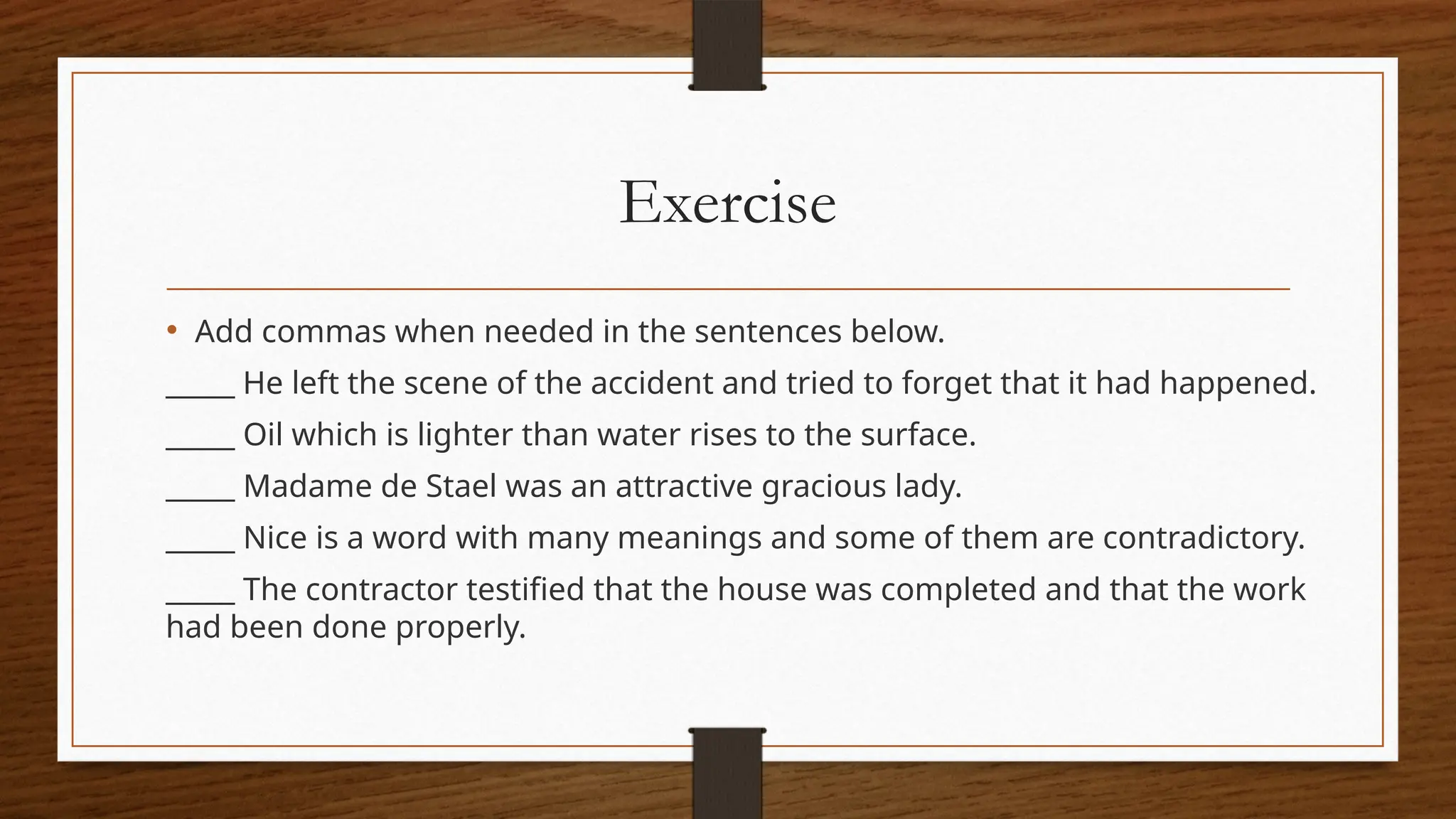 Exercise

• Add commas when needed in the sentences below.

_____ He left the scene of the accident and tried to forget that it had happened.

_____ Oil which is lighter than water rises to the surface.

_____ Madame de Stael was an attractive gracious lady.

_____ Nice is a word with many meanings and some of them are contradictory.

_____ The contractor testified that the house was completed and that the work had been done properly.